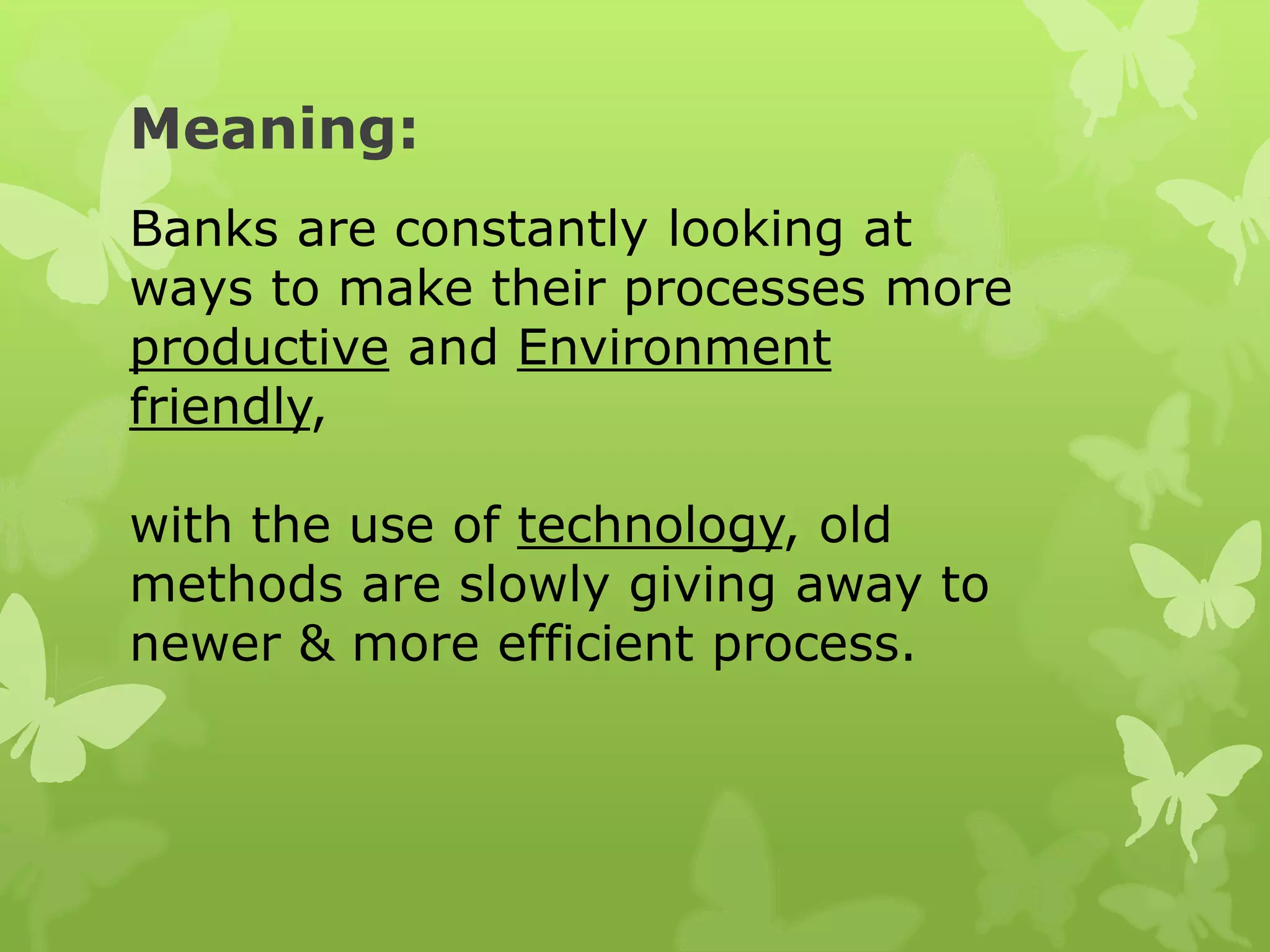 Meaning:

Banks are constantly looking at ways to make their processes more productive and Environment friendly,

with the use of technology, old methods are slowly giving away to newer & more efficient process.